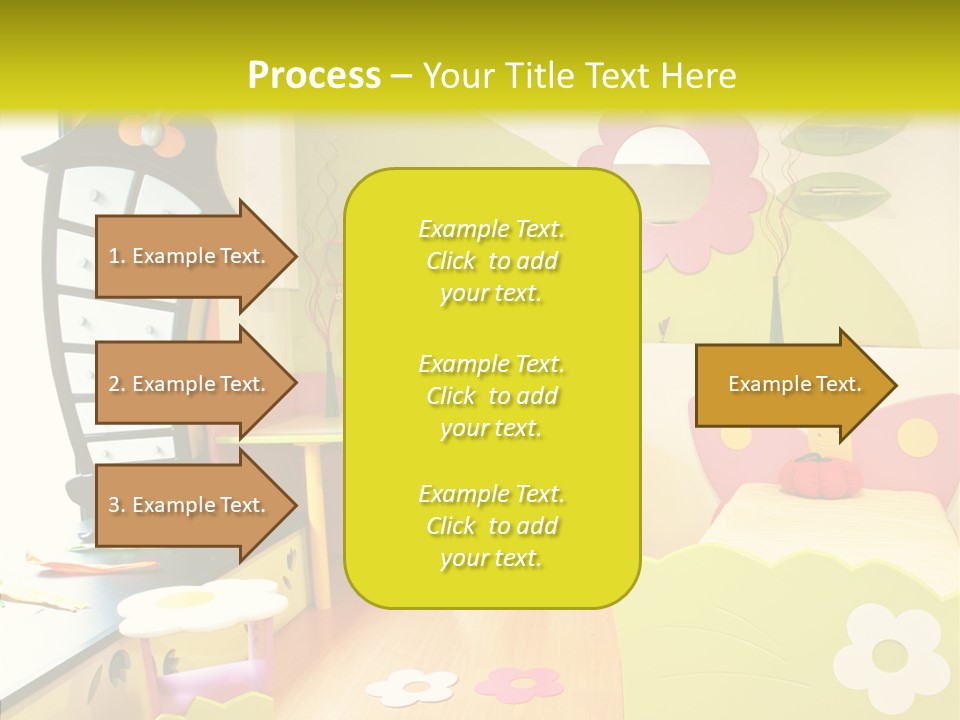 Process – Your Title Text Here

1. Example Text.

2. Example Text.

3. Example Text.

Example Text. Click to add your text.

Example Text. Click to add your text.

Example Text. Click to add your text.

Example Text.